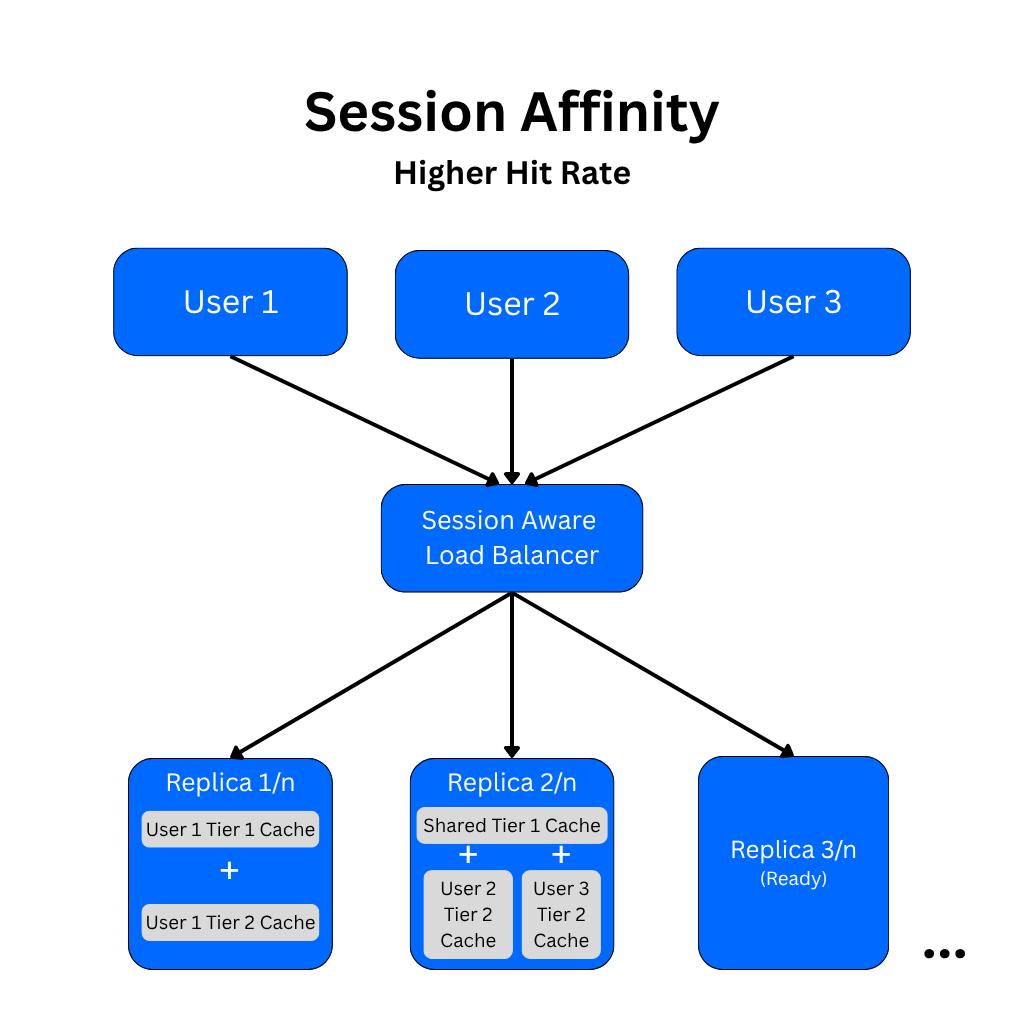 Session Affinity
Higher Hit Rate

User 1

User 2

User 3

Session Aware Load Balancer

Replica 1/n
User 1 Tier 1 Cache
+
User 1 Tier 2 Cache

Replica 2/n
Shared Tier 1 Cache
+ +
User 2 Tier 2 Cache
User 3 Tier 2 Cache

Replica 3/n
(Ready)

...